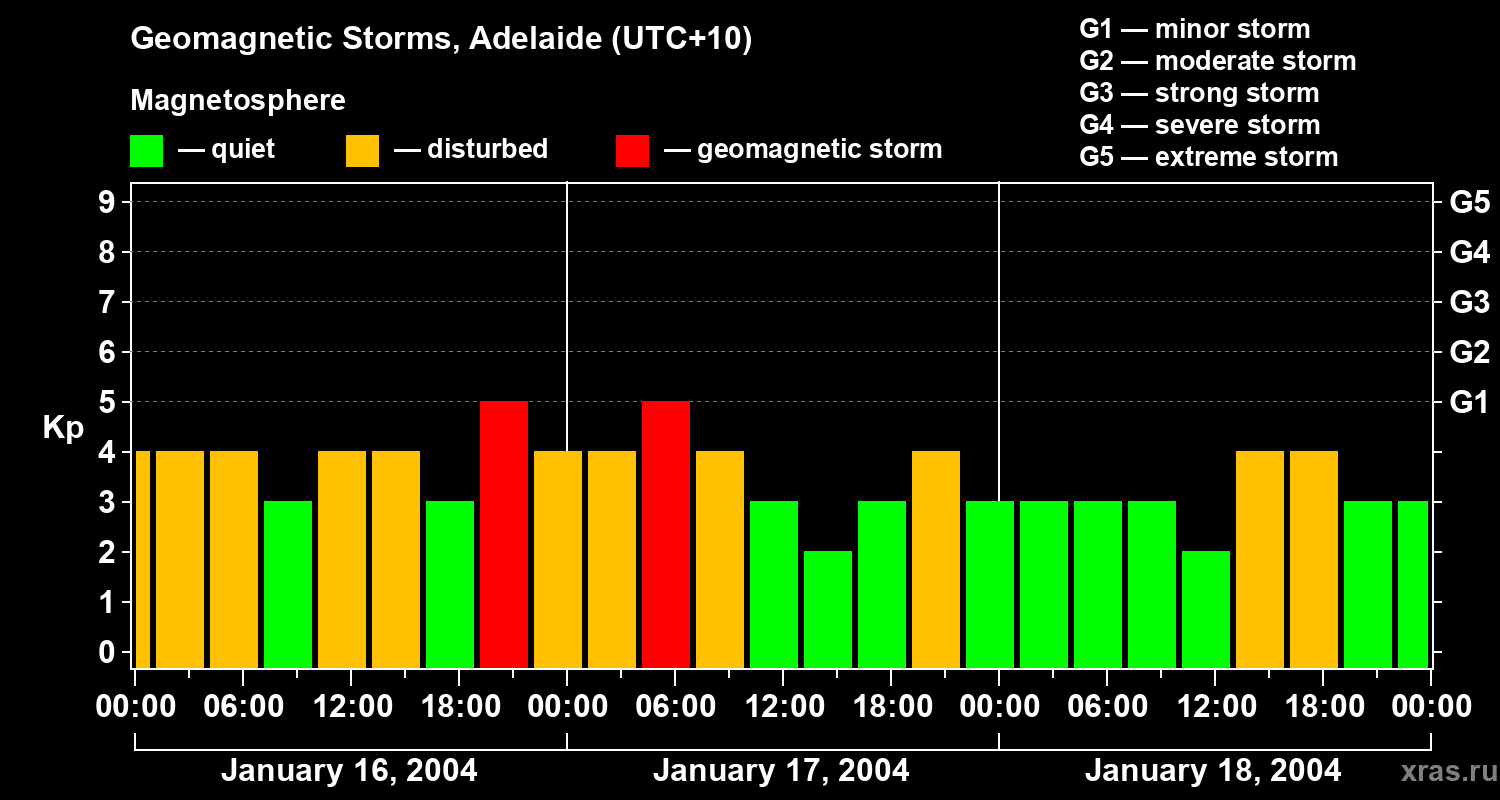 Geomagnetic Storms, Adelaide (UTC+10)

Magnetosphere

— quiet — disturbed — geomagnetic storm

G1 — minor storm
G2 — moderate storm
G3 — strong storm
G4 — severe storm
G5 — extreme storm

Kp

9
8
7
6
5
4
3
2
1
0

G5
G4
G3
G2
G1

00:00 06:00 12:00 18:00 00:00 06:00 12:00 18:00 00:00 06:00 12:00 18:00 00:00

January 16, 2004 January 17, 2004 January 18, 2004

xras.ru